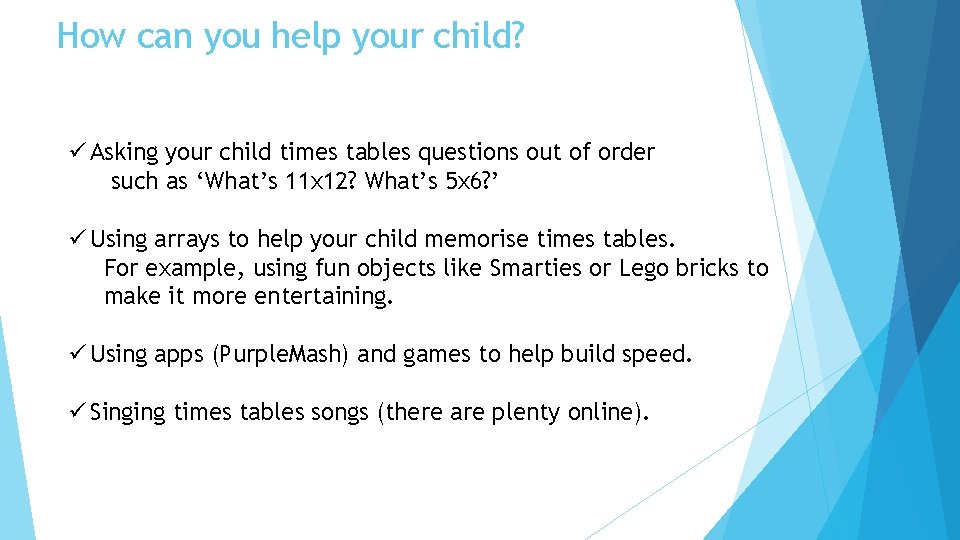 How can you help your child?

✓ Asking your child times tables questions out of order such as ‘What’s 11x12? What’s 5x6?’

✓ Using arrays to help your child memorise times tables. For example, using fun objects like Smarties or Lego bricks to make it more entertaining.

✓ Using apps (PurpleMash) and games to help build speed.

✓ Singing times tables songs (there are plenty online).